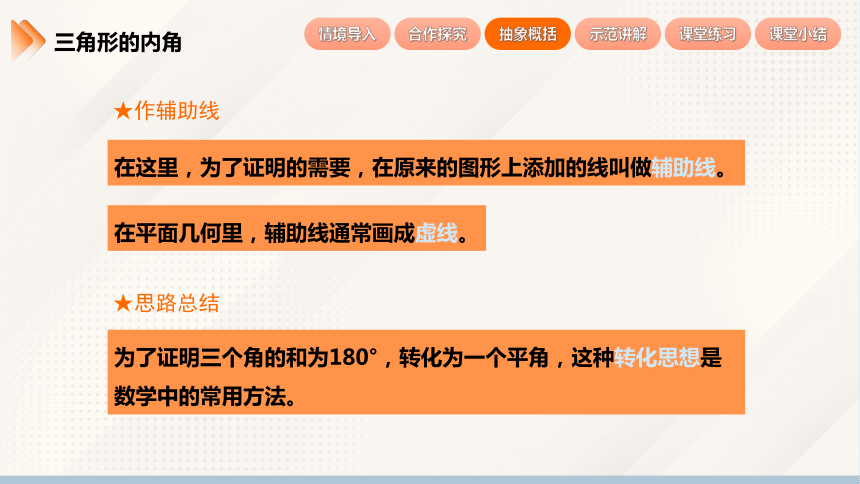 三角形的内角

情境导入 合作探究 抽象概括 示范讲解 课堂练习 课堂小结

★作辅助线

在这里，为了证明的需要，在原来的图形上添加的线叫做辅助线。

在平面几何里，辅助线通常画成虚线。

★思路总结

为了证明三个角的和为180°，转化为一个平角，这种转化思想是数学中的常用方法。